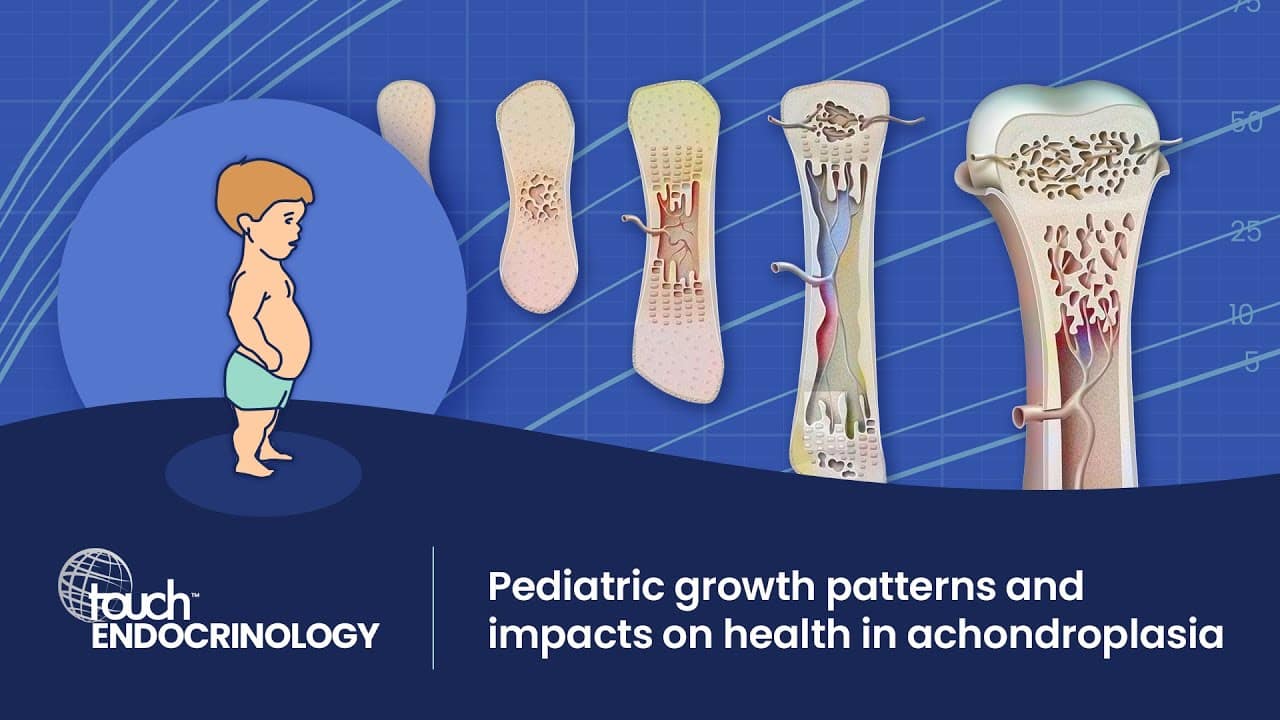 75
50
25
10
5

touch™
ENDOCRINOLOGY

Pediatric growth patterns and impacts on health in achondroplasia